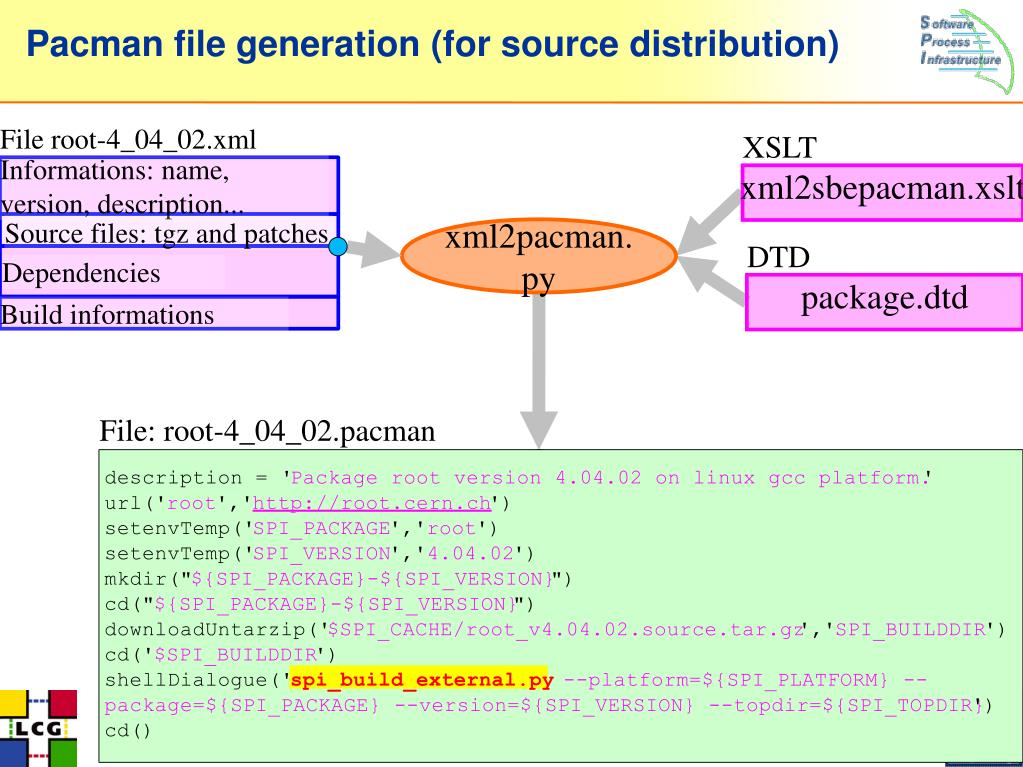 Pacman file generation (for source distribution)

Software Process Infrastructure

File root-4_04_02.xml

Informations: name, version, description...

Source files: tgz and patches

Dependencies

Build informations

xml2pacman.py

XSLT

xml2sbepacman.xslt

DTD

package.dtd

File: root-4_04_02.pacman

description = 'Package root version 4.04.02 on linux gcc platform.'
url('root','http://root.cern.ch')
setenvTemp('SPI_PACKAGE','root')
setenvTemp('SPI_VERSION','4.04.02')
mkdir("${SPI_PACKAGE}-${SPI_VERSION}")
cd("${SPI_PACKAGE}-${SPI_VERSION}")
downloadUntarzip('$SPI_CACHE/root_v4.04.02.source.tar.gz','SPI_BUILDDIR')
cd('$SPI_BUILDDIR')
shellDialogue('spi_build_external.py --platform=${SPI_PLATFORM} --package=${SPI_PACKAGE} --version=${SPI_VERSION} --topdir=${SPI_TOPDIR}')
cd()

LCG